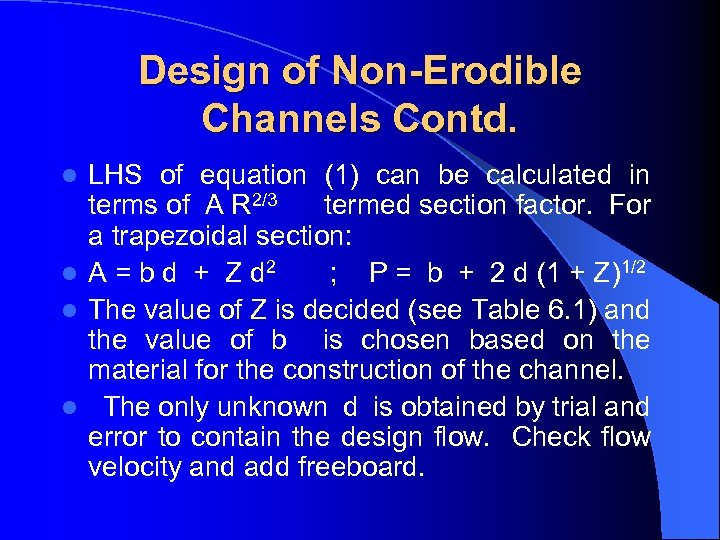 Design of Non-Erodible Channels Contd.

- LHS of equation (1) can be calculated in terms of $A R^{2/3}$ termed section factor. For a trapezoidal section:
- $A = b d + Z d^2$ ; $P = b + 2 d (1 + Z)^{1/2}$
- The value of Z is decided (see Table 6.1) and the value of b is chosen based on the material for the construction of the channel.
- The only unknown d is obtained by trial and error to contain the design flow. Check flow velocity and add freeboard.